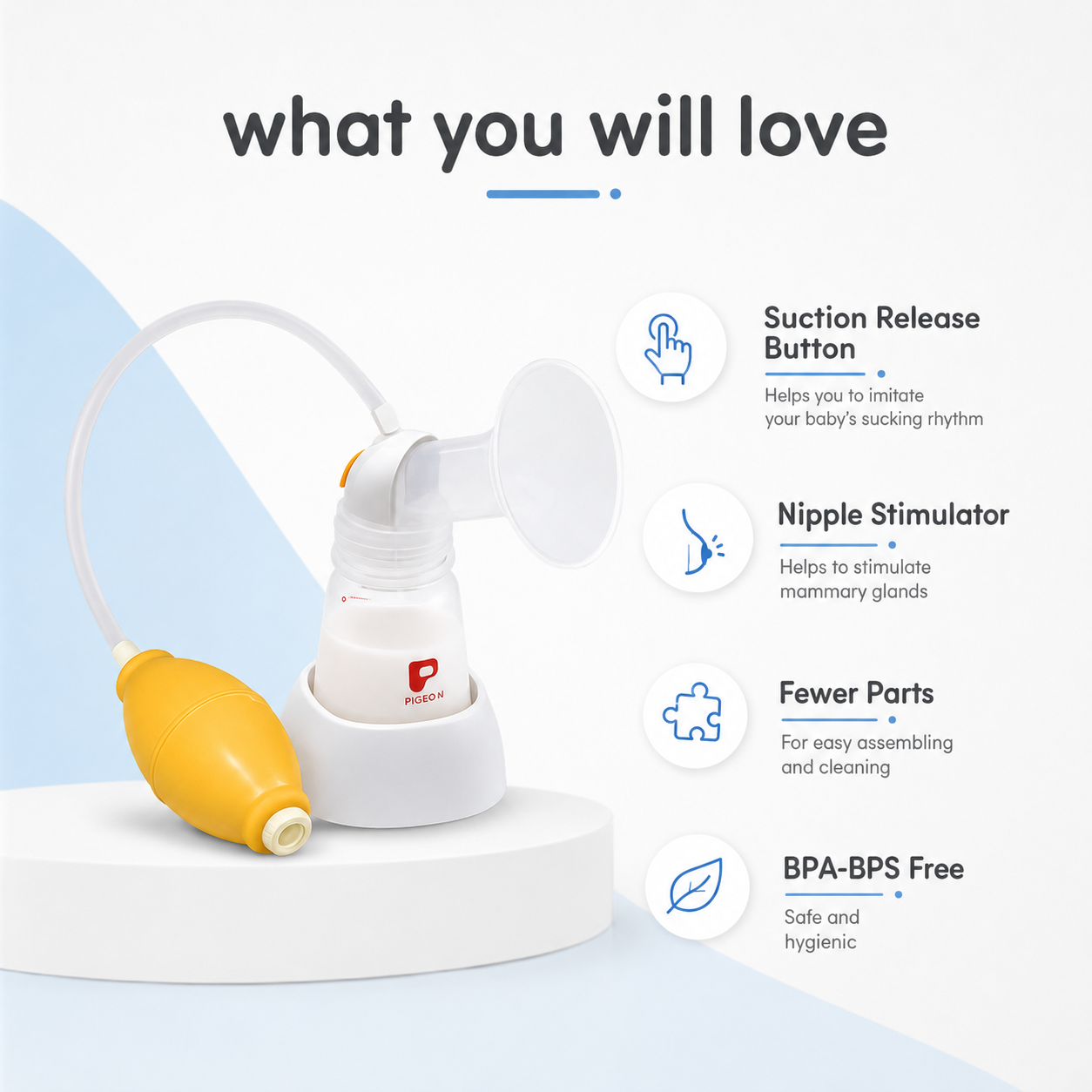 what you will love

PIGEON

Suction Release Button

Helps you to imitate your baby's sucking rhythm

Nipple Stimulator

Helps to stimulate mammary glands

Fewer Parts

For easy assembling and cleaning

BPA-BPS Free

Safe and hygienic